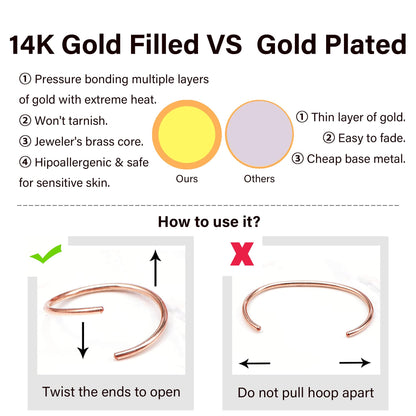 14K Gold Filled VS Gold Plated

① Pressure bonding multiple layers of gold with extreme heat.
② Won't tarnish.
③ Jeweler's brass core.
④ Hipoallergenic & safe for sensitive skin.

Ours

Others

① Thin layer of gold.
② Easy to fade.
③ Cheap base metal.

How to use it?

Twist the ends to open

Do not pull hoop apart